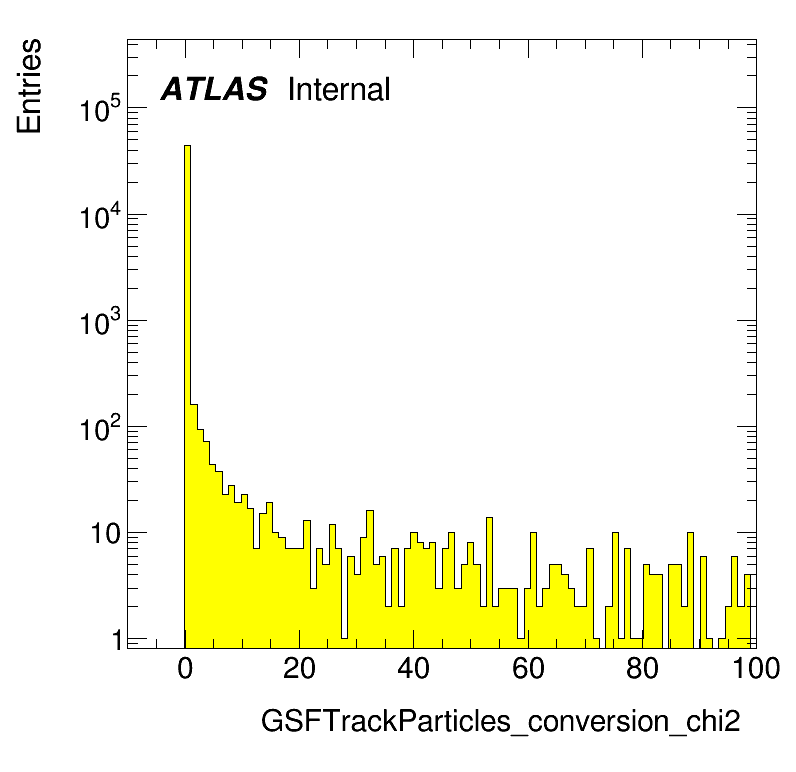 Entries

ATLAS Internal

$10^5$

$10^4$

$10^3$

$10^2$

10

1

0 20 40 60 80 100

GSFTrackParticles_conversion_chi2